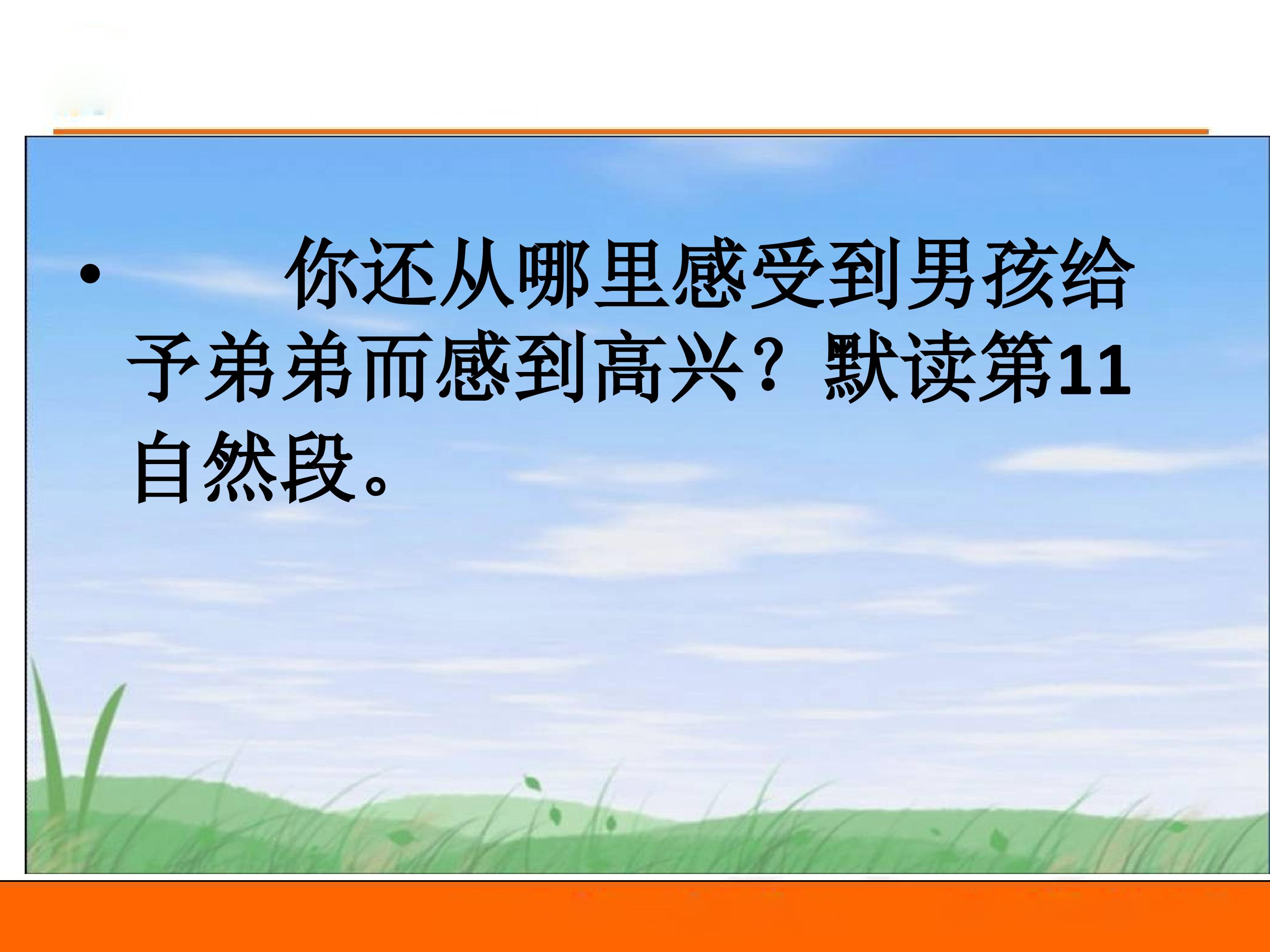 • 你还从哪里感受到男孩给予弟弟而感到高兴？默读第11自然段。